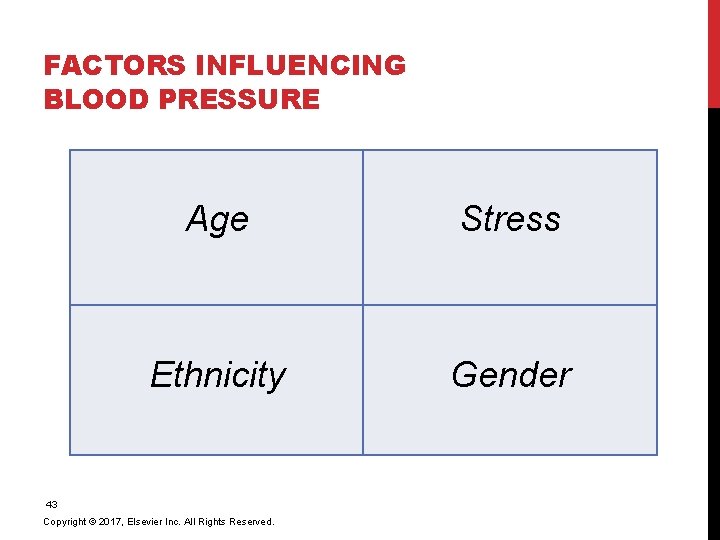 FACTORS INFLUENCING BLOOD PRESSURE

| Age | Stress |
|---|---|
| Ethnicity | Gender |

43

Copyright © 2017, Elsevier Inc. All Rights Reserved.